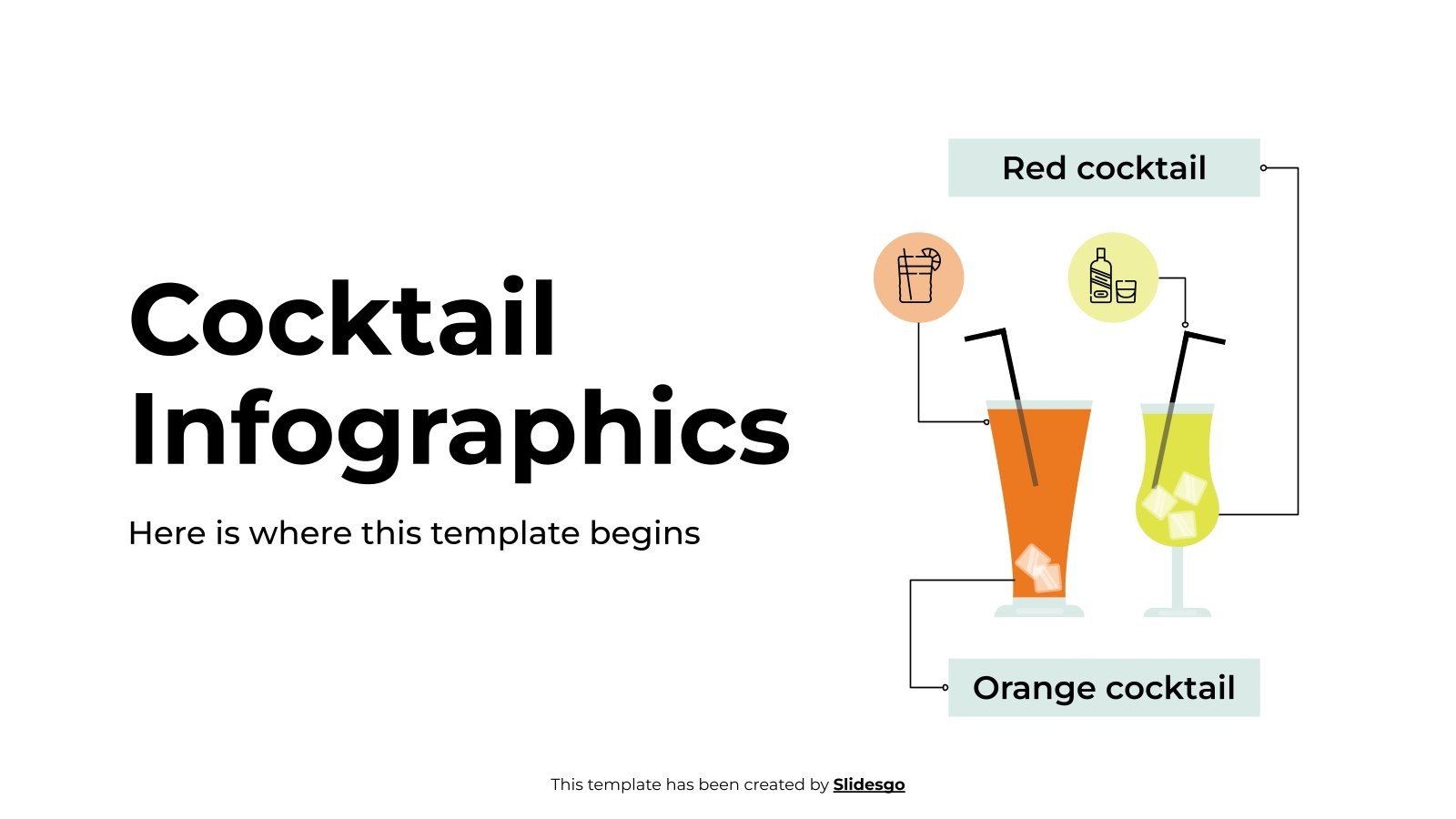 Cocktail Infographics

Here is where this template begins

Red cocktail

Orange cocktail

This template has been created by Slidesgo